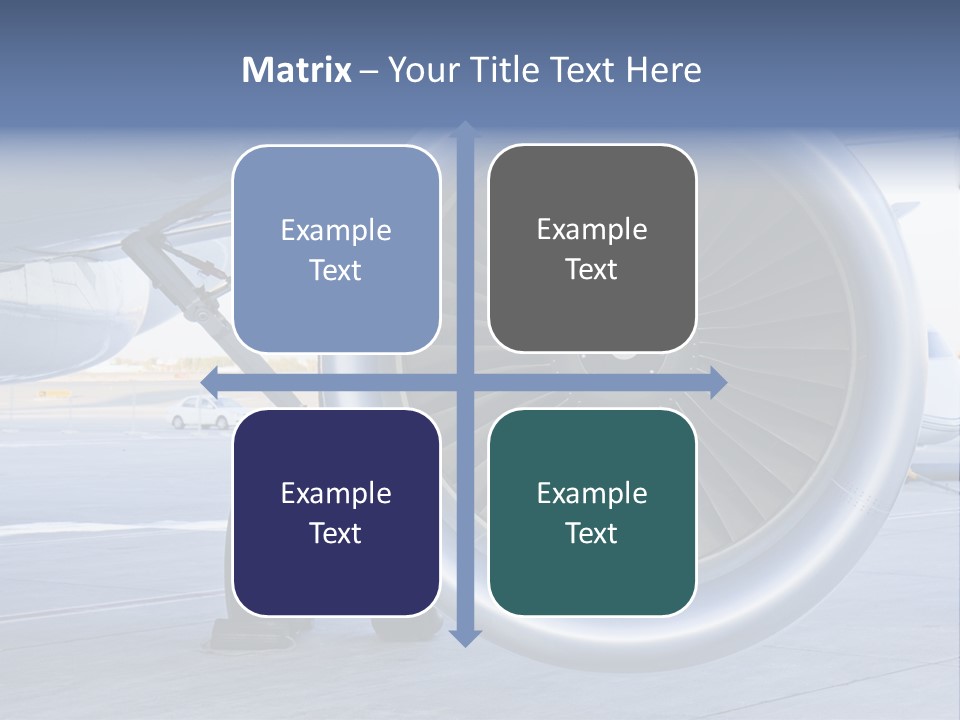 Matrix – Your Title Text Here

Example Text

Example Text

Example Text

Example Text